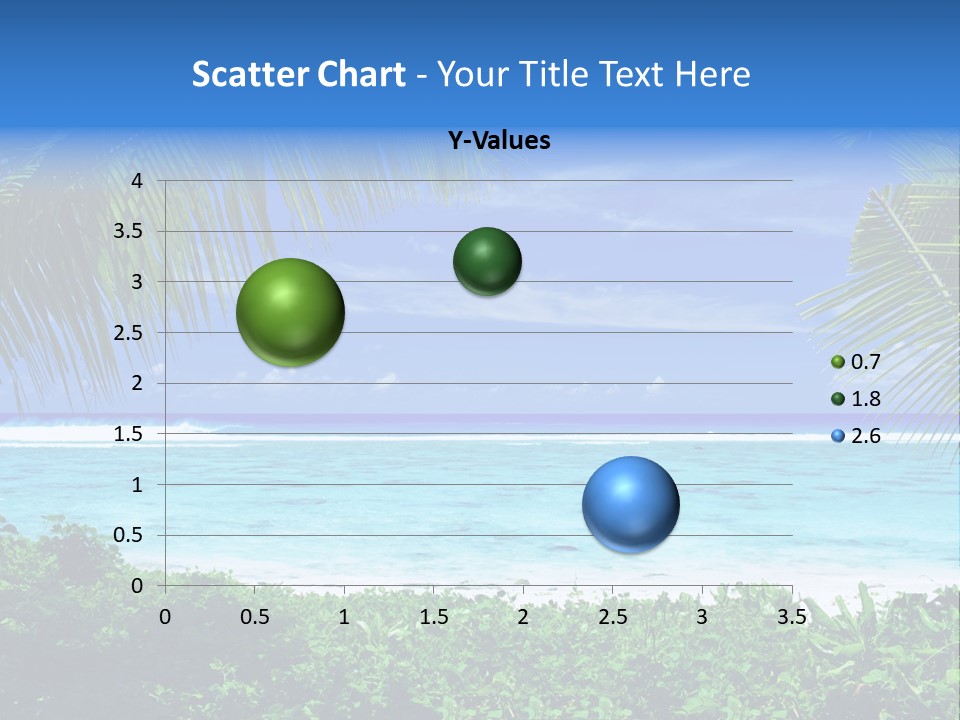 Scatter Chart - Your Title Text Here

Y-Values

4
3.5
3
2.5
2
1.5
1
0.5
0

0 0.5 1 1.5 2 2.5 3 3.5

0.7
1.8
2.6